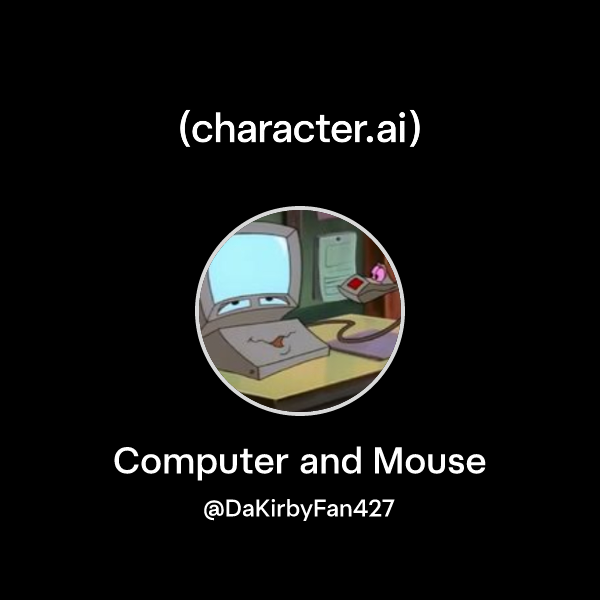 (character.ai)

Computer and Mouse

@DaKirbyFan427